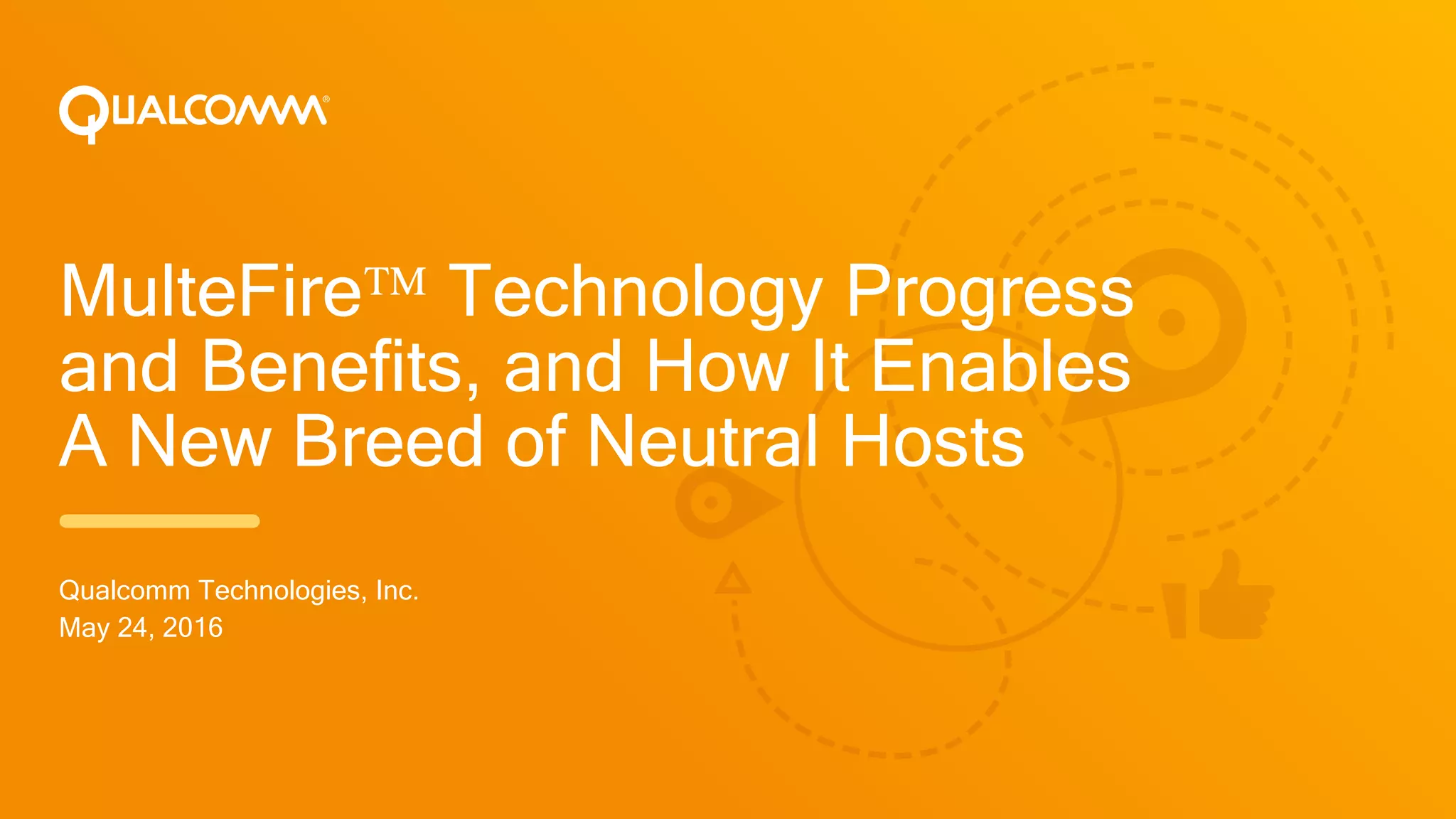 QUALCOMM®

MulteFire™ Technology Progress and Benefits, and How It Enables A New Breed of Neutral Hosts

Qualcomm Technologies, Inc.
May 24, 2016